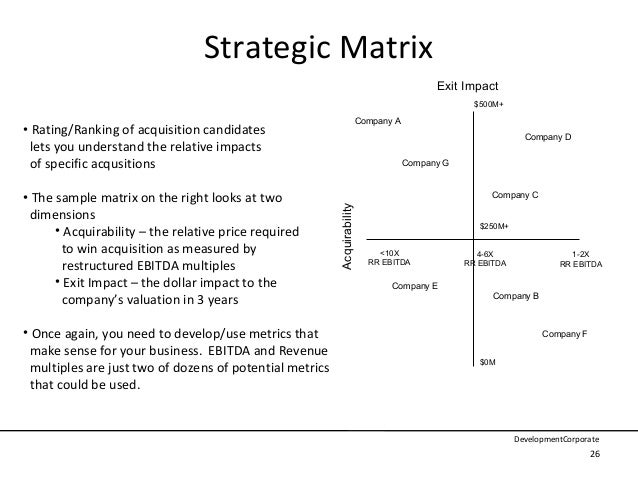 Strategic Matrix

• Rating/Ranking of acquisition candidates lets you understand the relative impacts of specific acqusitions

• The sample matrix on the right looks at two dimensions

• Acquirability – the relative price required to win acquisition as measured by restructured EBITDA multiples

• Exit Impact – the dollar impact to the company's valuation in 3 years

• Once again, you need to develop/use metrics that make sense for your business. EBITDA and Revenue multiples are just two of dozens of potential metrics that could be used.

Exit Impact

$500M+

Company A

Company D

Company G

Company C

Acquirability

$250M+

<10X RR EBITDA

4-6X RR EBITDA

1-2X RR EBITDA

Company E

Company B

Company F

$0M

DevelopmentCorporate

26